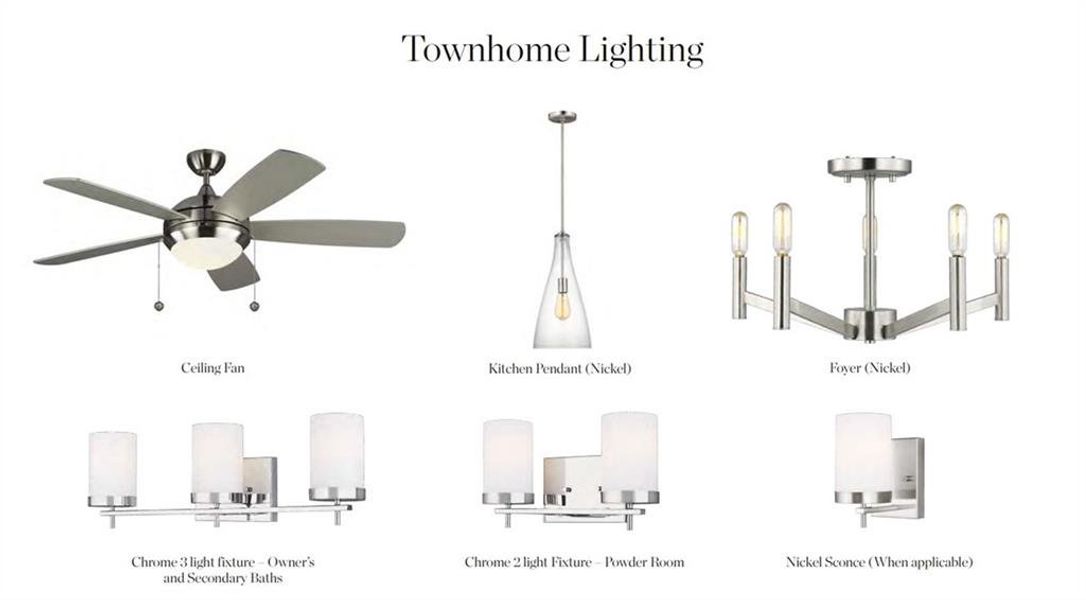 Townhome Lighting

Ceiling Fan

Kitchen Pendant (Nickel)

Foyer (Nickel)

Chrome 3 light fixture – Owner's and Secondary Baths

Chrome 2 light Fixture – Powder Room

Nickel Sconce (When applicable)